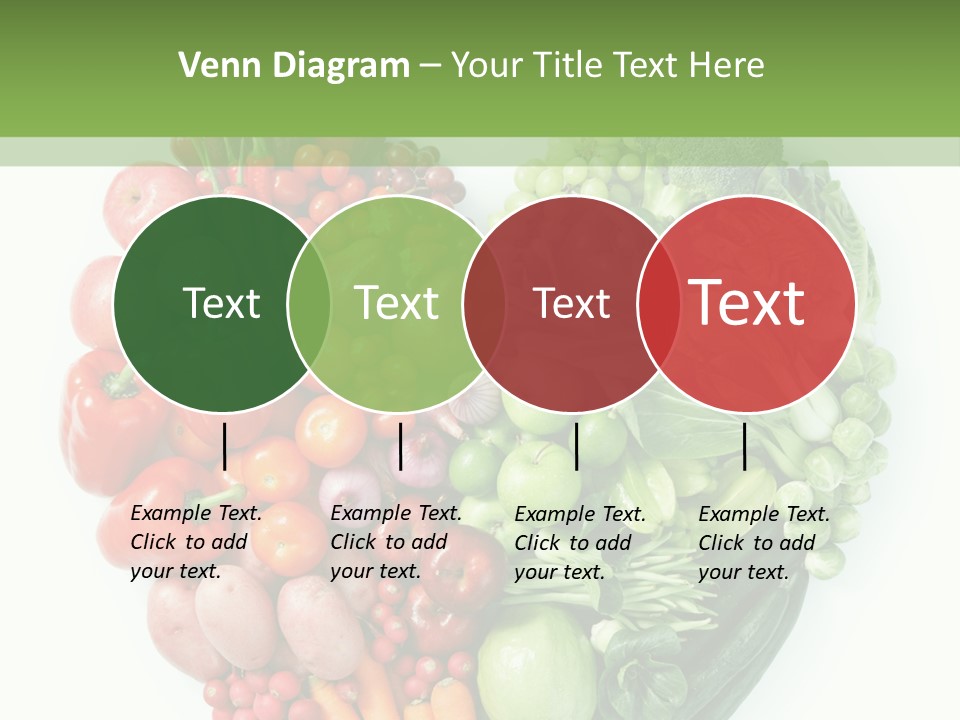 Venn Diagram – Your Title Text Here

Text

Text

Text

Text

Example Text. Click to add your text.

Example Text. Click to add your text.

Example Text. Click to add your text.

Example Text. Click to add your text.